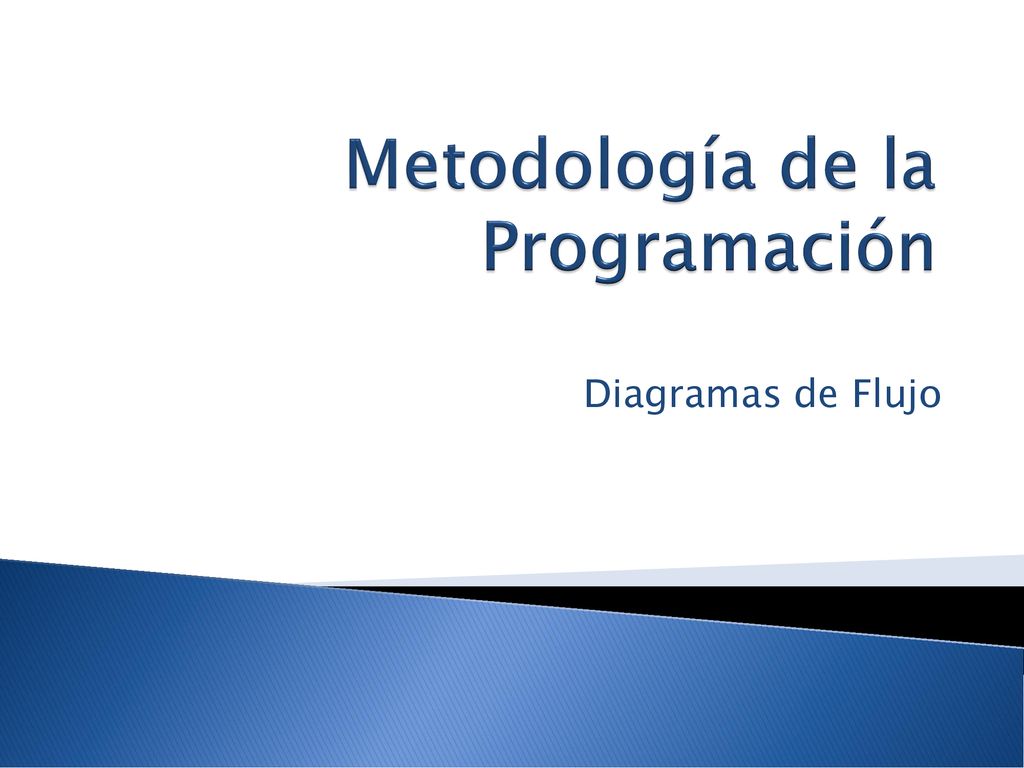 Metodología de la Programación

Diagramas de Flujo